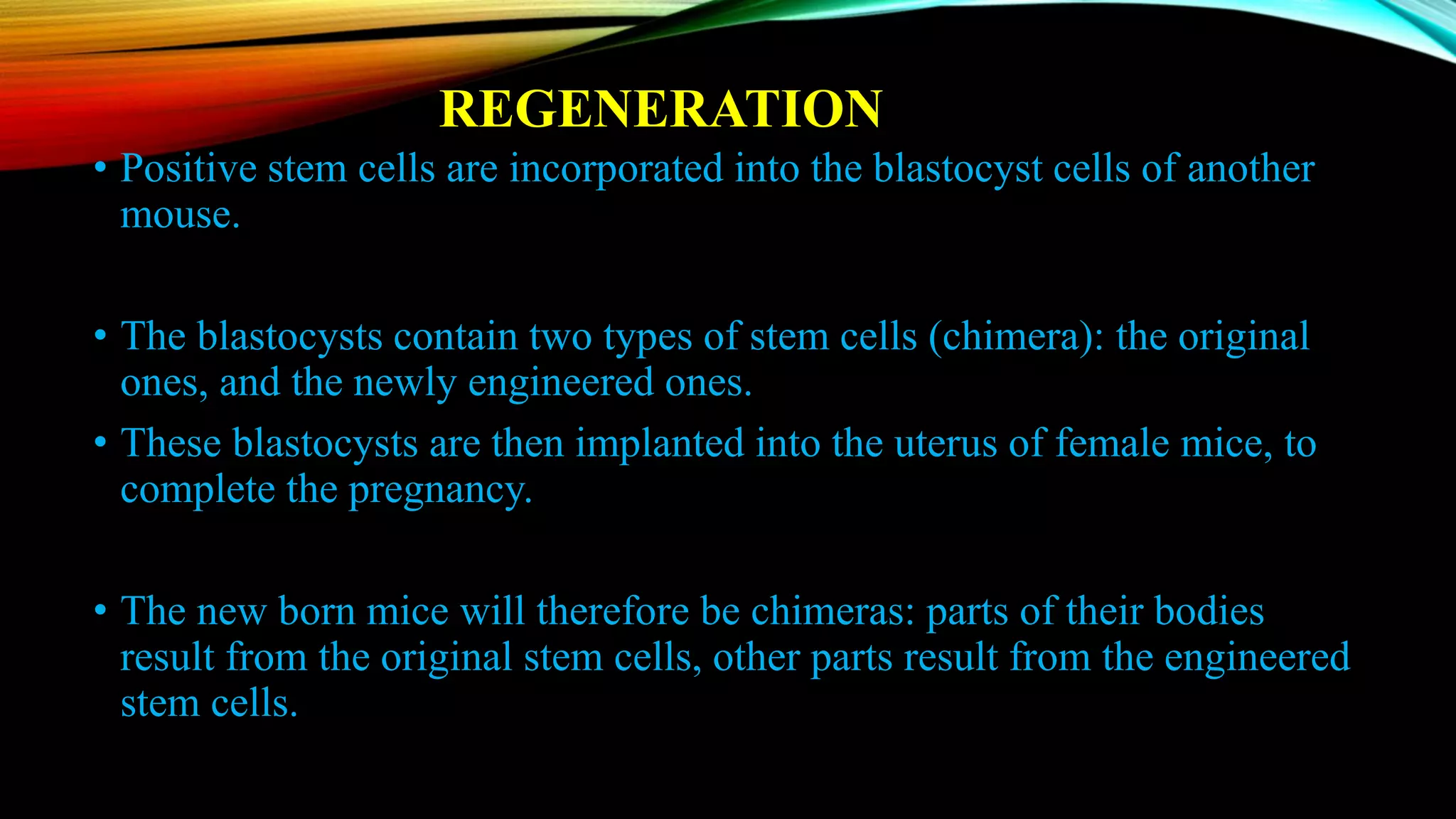 REGENERATION

• Positive stem cells are incorporated into the blastocyst cells of another mouse.

• The blastocysts contain two types of stem cells (chimera): the original ones, and the newly engineered ones.

• These blastocysts are then implanted into the uterus of female mice, to complete the pregnancy.

• The new born mice will therefore be chimeras: parts of their bodies result from the original stem cells, other parts result from the engineered stem cells.